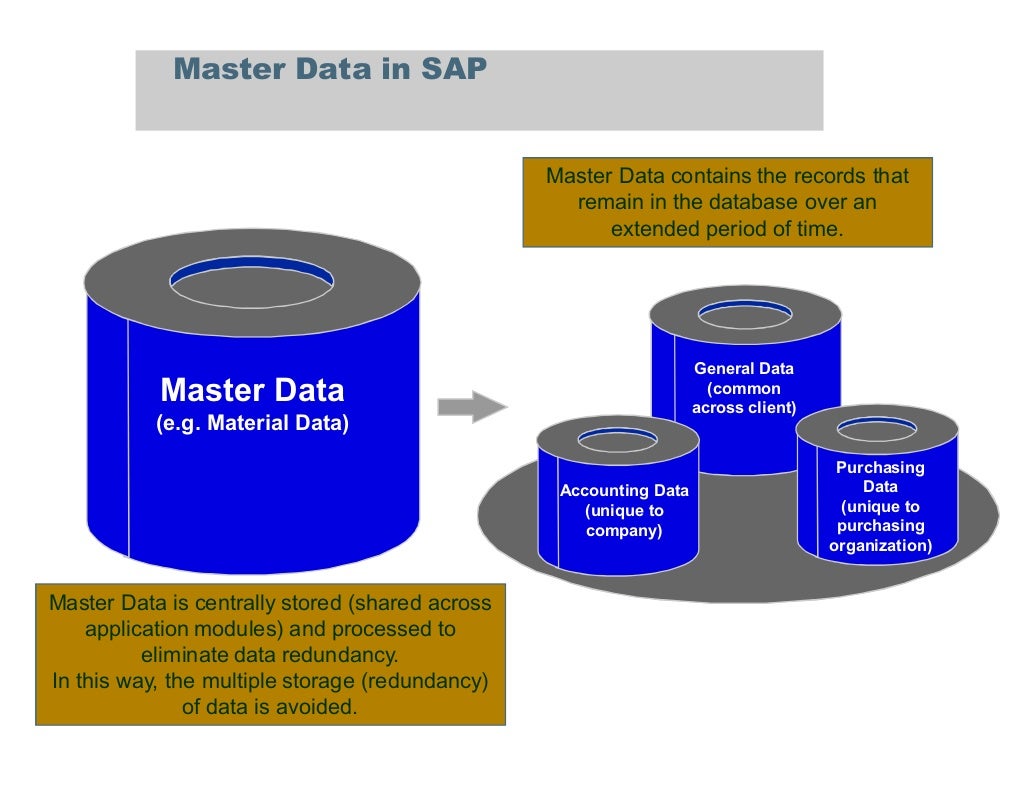 Master Data in SAP

Master Data contains the records that remain in the database over an extended period of time.

Master Data
(e.g. Material Data)

General Data
(common across client)

Accounting Data
(unique to company)

Purchasing Data
(unique to purchasing organization)

Master Data is centrally stored (shared across application modules) and processed to eliminate data redundancy.
In this way, the multiple storage (redundancy) of data is avoided.